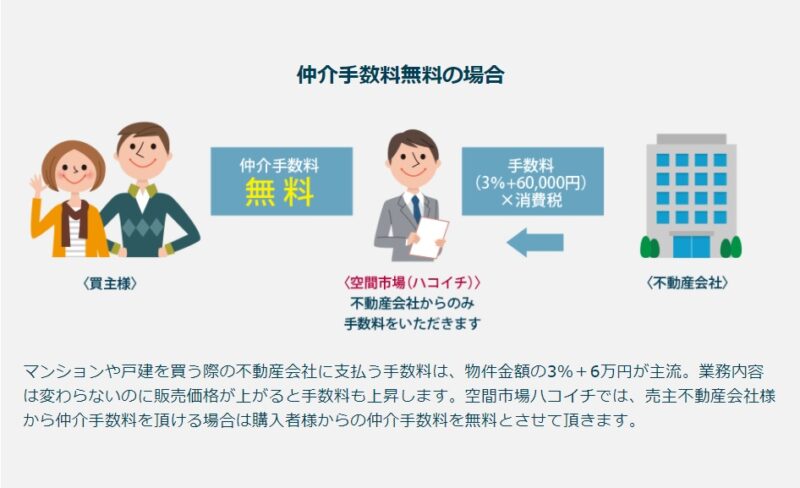 仲介手数料無料の場合

仲介手数料
無料

手数料
(3%+60,000円)
×消費税

〈買主様〉

〈空間市場(ハコイチ)〉
不動産会社からのみ
手数料をいただきます

〈不動産会社〉

マンションや戸建を買う際の不動産会社に支払う手数料は、物件金額の3%＋6万円が主流。業務内容は変わらないのに販売価格が上がると手数料も上昇します。空間市場ハコイチでは、売主不動産会社様から仲介手数料を頂ける場合は購入者様からの仲介手数料を無料とさせて頂きます。